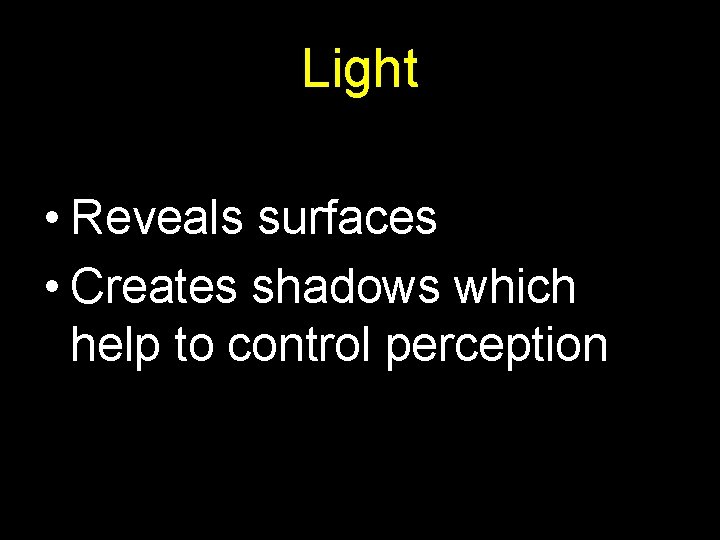 Light

• Reveals surfaces
• Creates shadows which help to control perception